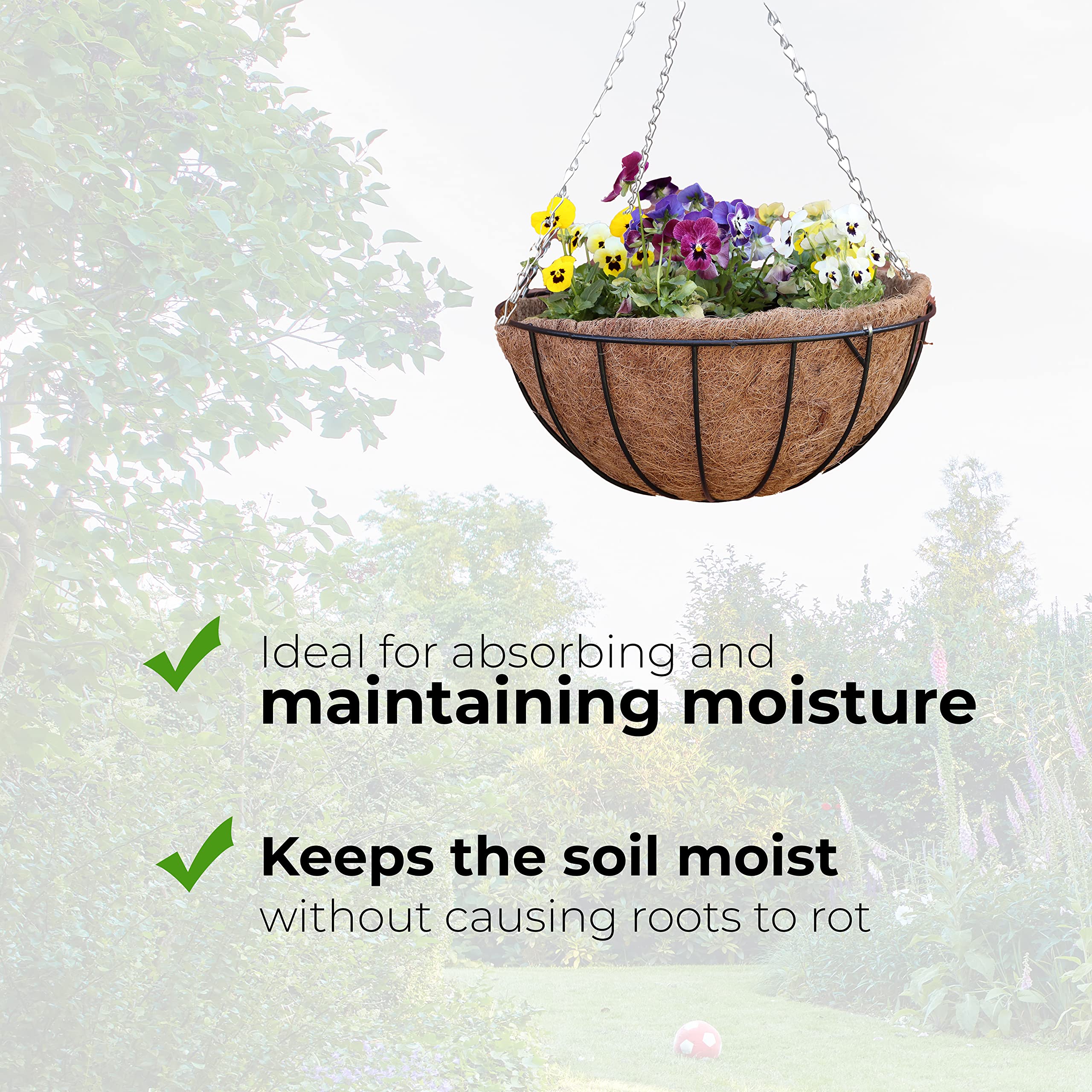 Ideal for absorbing and maintaining moisture

Keeps the soil moist without causing roots to rot